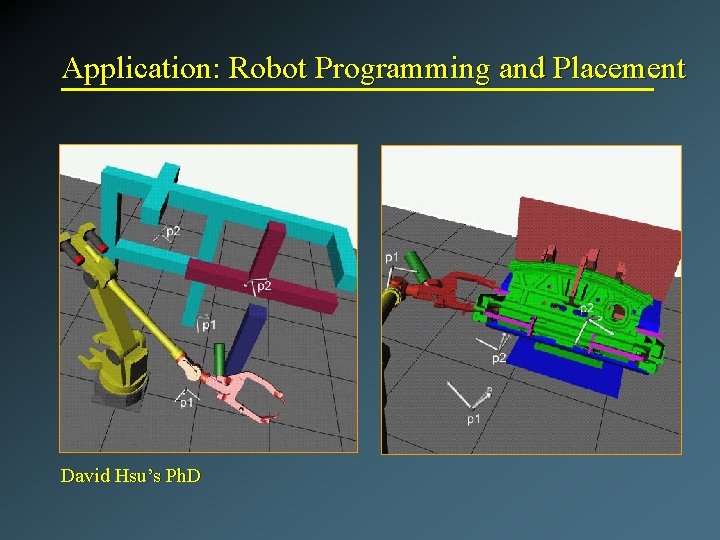 Application: Robot Programming and Placement

p2
p2
p1
p1

p1
p2
p2
p1

David Hsu's PhD